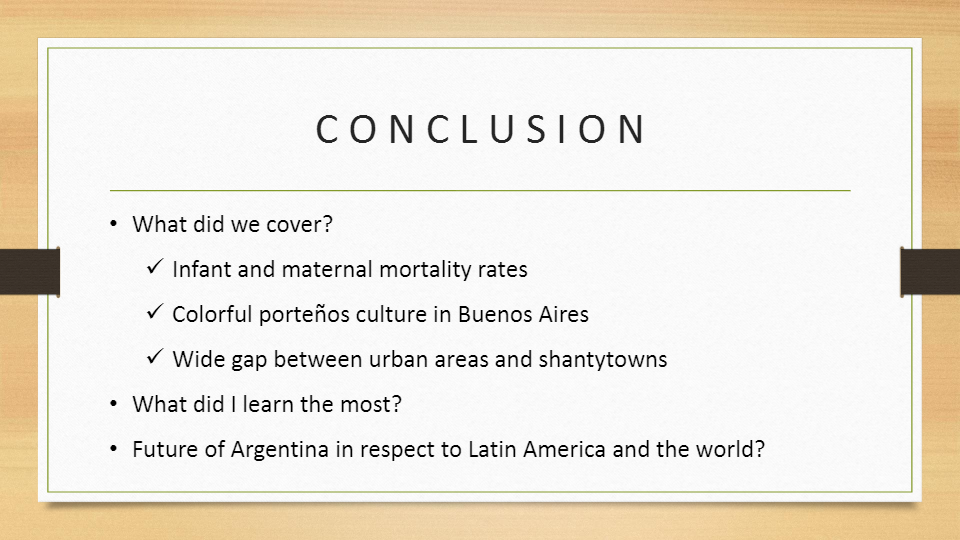 CONCLUSION

• What did we cover?

✓ Infant and maternal mortality rates

✓ Colorful porteños culture in Buenos Aires

✓ Wide gap between urban areas and shantytowns

• What did I learn the most?

• Future of Argentina in respect to Latin America and the world?